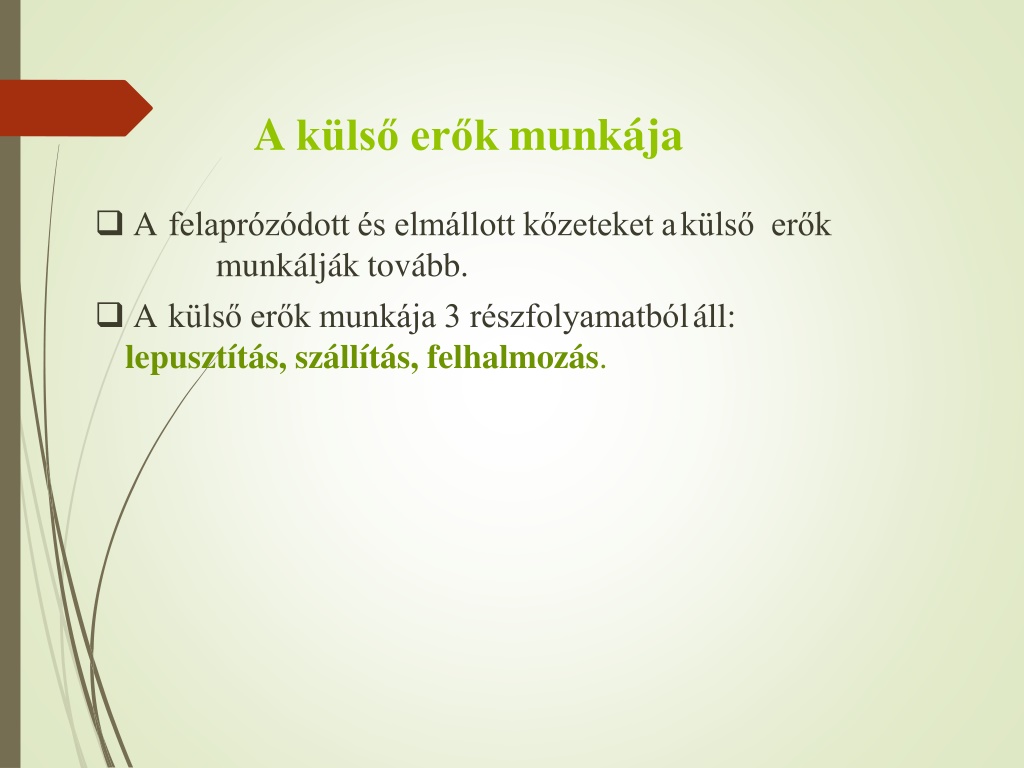 A külső erők munkája

❑ A felaprózódott és elmállott kőzeteket a külső erők munkálják tovább.

❑ A külső erők munkája 3 részfolyamatból áll: lepusztítás, szállítás, felhalmozás.